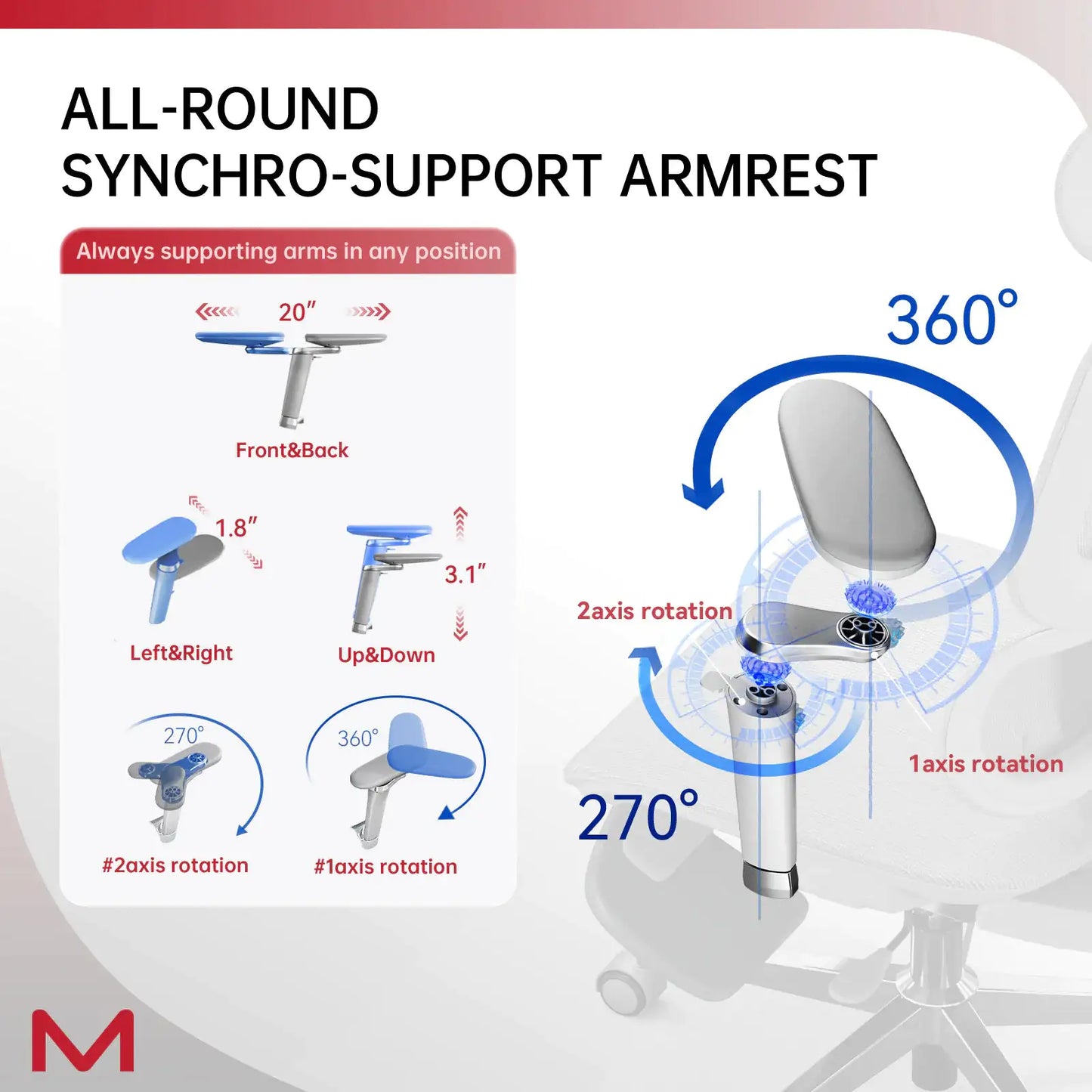 ALL-ROUND
SYNCHRO-SUPPORT ARMREST

Always supporting arms in any position

20″

Front&Back

1.8″

Left&Right

3.1″

Up&Down

270°

#2axis rotation

360°

#1axis rotation

360°

2axis rotation

1axis rotation

270°

M